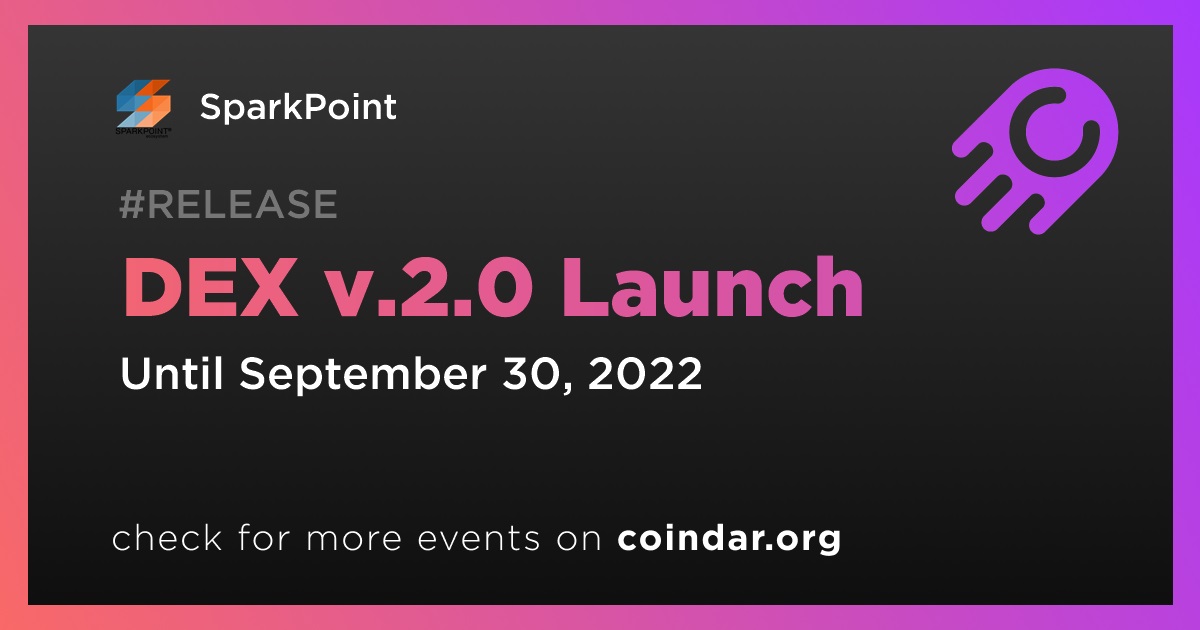 SPARKPOINT

SparkPoint

#RELEASE

DEX v.2.0 Launch

Until September 30, 2022

check for more events on coindar.org